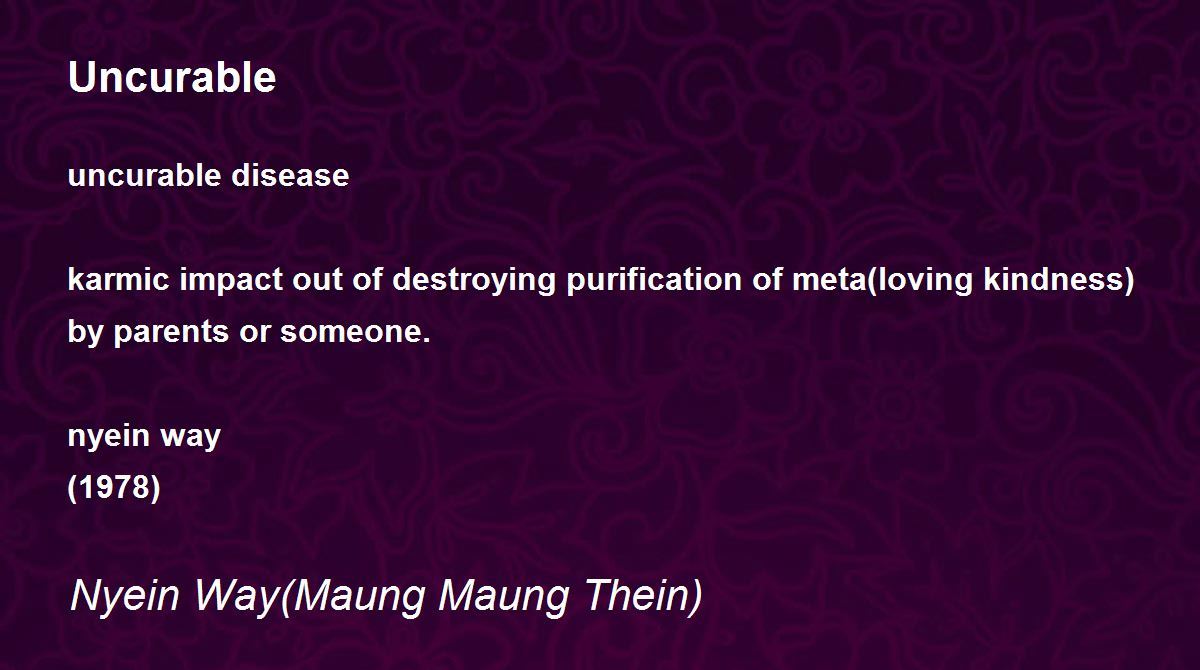 Uncurable

uncurable disease

karmic impact out of destroying purification of meta(loving kindness)
by parents or someone.

nyein way
(1978)

Nyein Way(Maung Maung Thein)